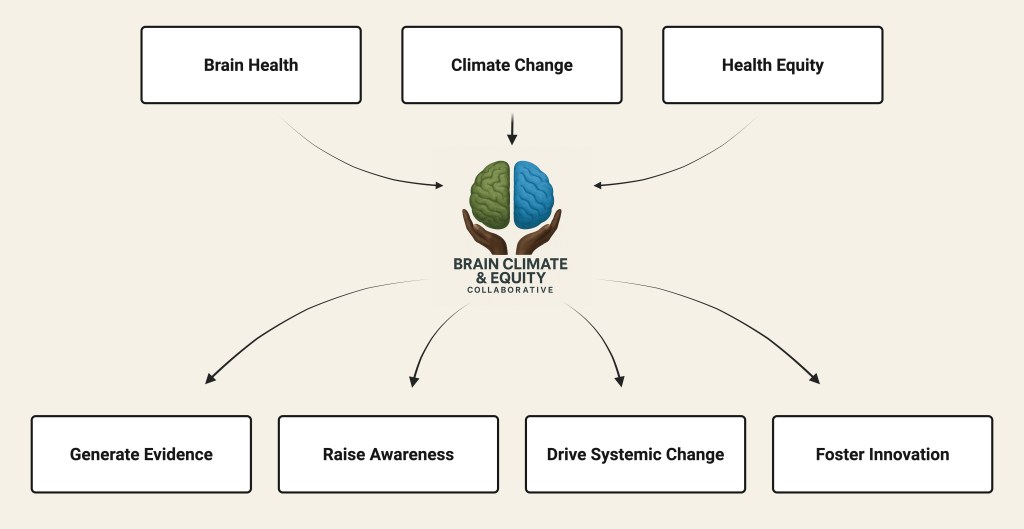 Brain Health

Climate Change

Health Equity

BRAIN CLIMATE & EQUITY
COLLABORATIVE

Generate Evidence

Raise Awareness

Drive Systemic Change

Foster Innovation